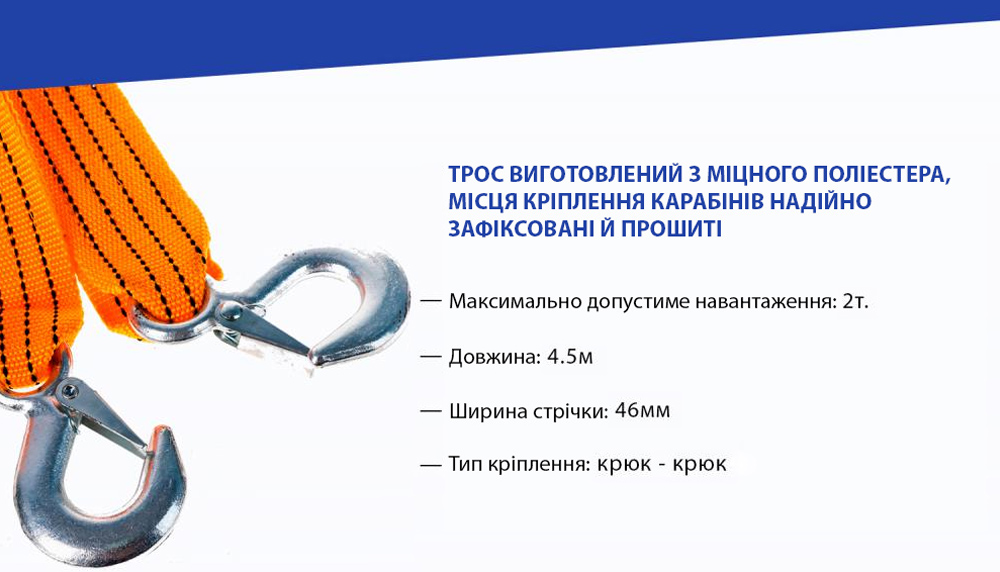 ТРОС ВИГОТОВЛЕНИЙ З МІЦНОГО ПОЛІЕСТЕРА, МІСЦЯ КРІПЛЕННЯ КАРАБІНІВ НАДІЙНО ЗАФІКСОВАНІ Й ПРОШИТІ

— Максимально допустиме навантаження: 2т.

— Довжина: 4.5м

— Ширина стрічки: 46мм

— Тип кріплення: крюк - крюк